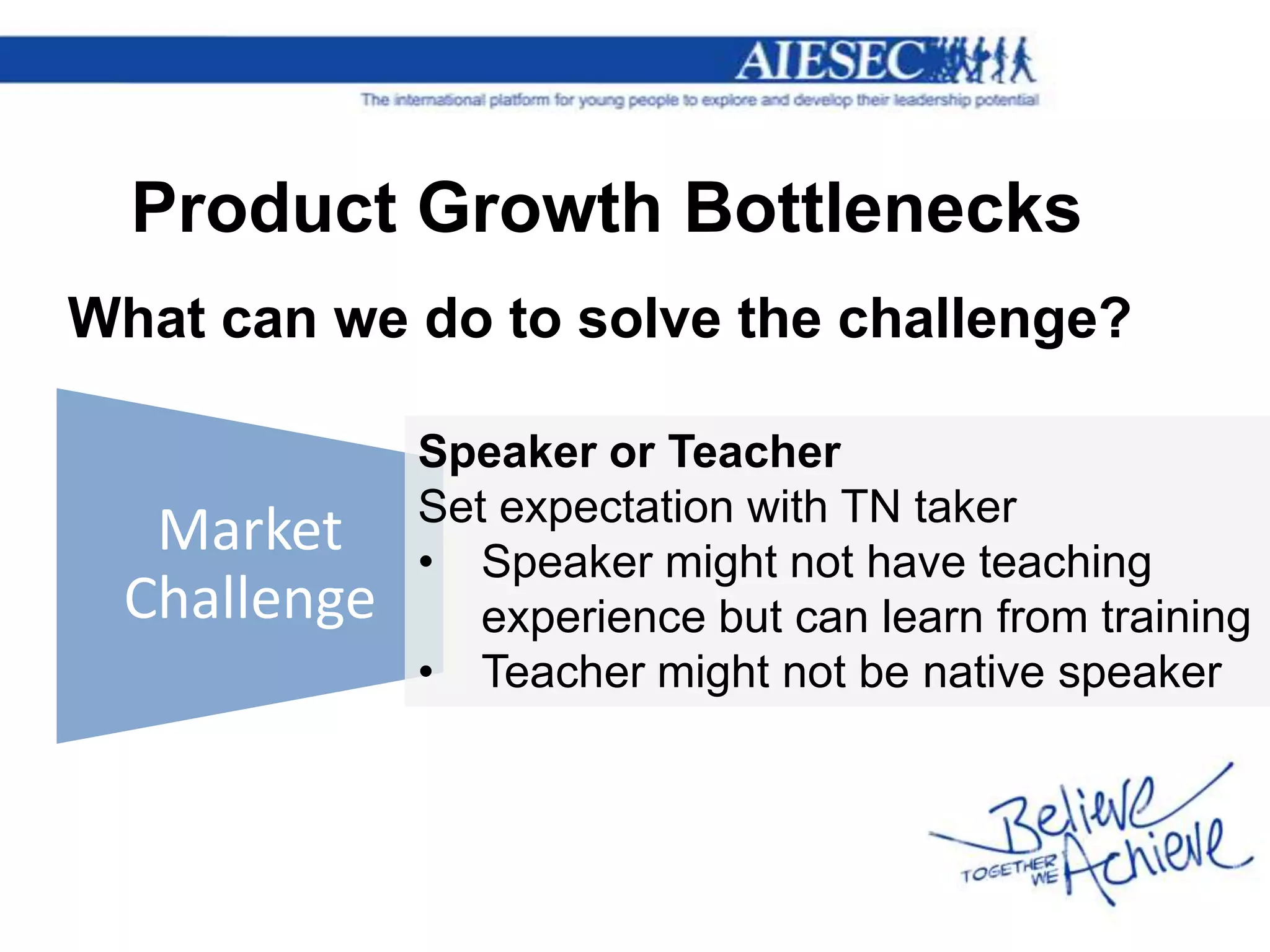 AIESEC

The international platform for young people to explore and develop their leadership potential

Product Growth Bottlenecks

What can we do to solve the challenge?

Market Challenge

Speaker or Teacher
Set expectation with TN taker
• Speaker might not have teaching experience but can learn from training
• Teacher might not be native speaker

Believe
TOGETHER WE Achieve